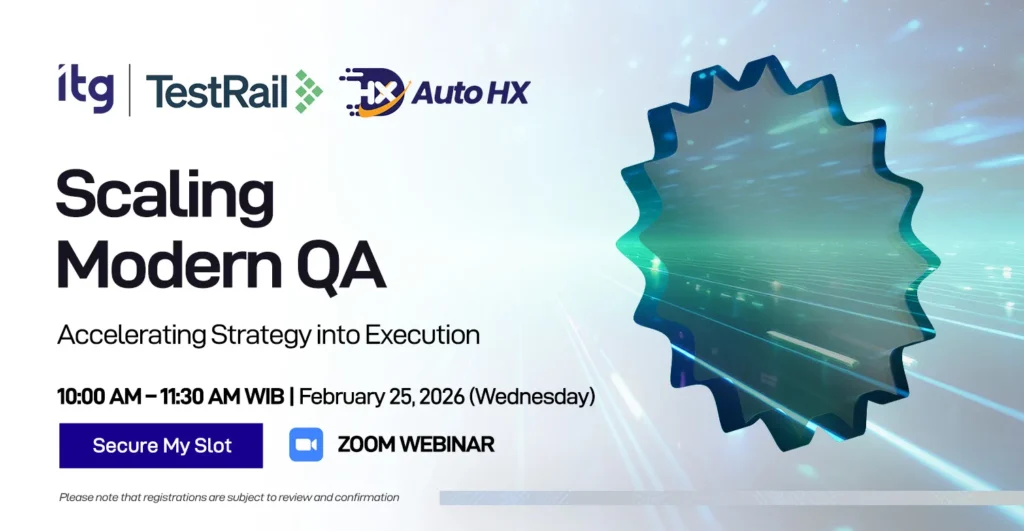 itg | TestRail HX Auto HX

Scaling Modern QA

Accelerating Strategy into Execution

10:00 AM – 11:30 AM WIB | February 25, 2026 (Wednesday)

Secure My Slot

ZOOM WEBINAR

Please note that registrations are subject to review and confirmation